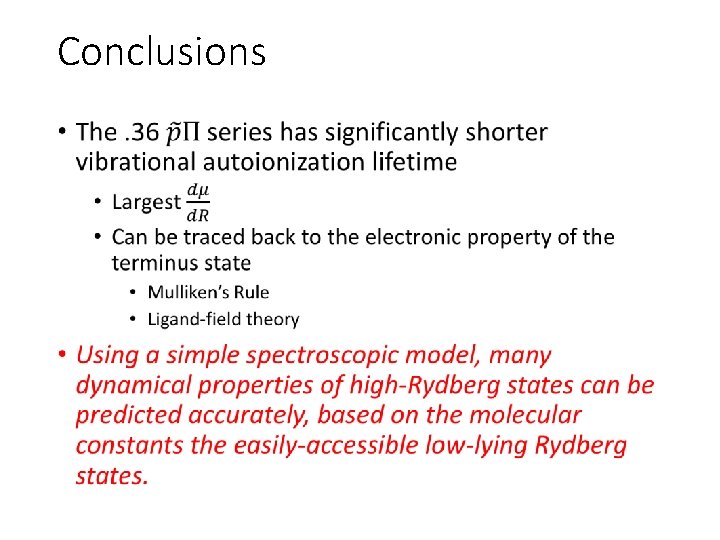 Conclusions

• The .36 $\tilde{p}\Pi$ series has significantly shorter vibrational autoionization lifetime
  • Largest $\frac{d\mu}{dR}$
  • Can be traced back to the electronic property of the terminus state
    • Mulliken's Rule
    • Ligand-field theory
• Using a simple spectroscopic model, many dynamical properties of high-Rydberg states can be predicted accurately, based on the molecular constants the easily-accessible low-lying Rydberg states.